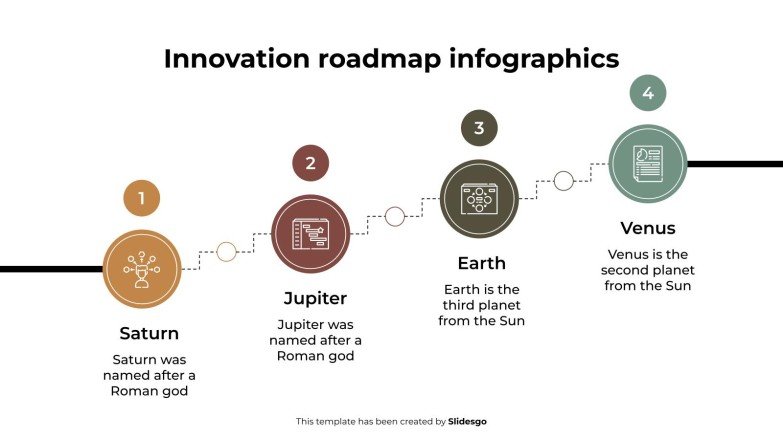 Innovation roadmap infographics

1

Saturn

Saturn was named after a Roman god

2

Jupiter

Jupiter was named after a Roman god

3

Earth

Earth is the third planet from the Sun

4

Venus

Venus is the second planet from the Sun

This template has been created by Slidesgo